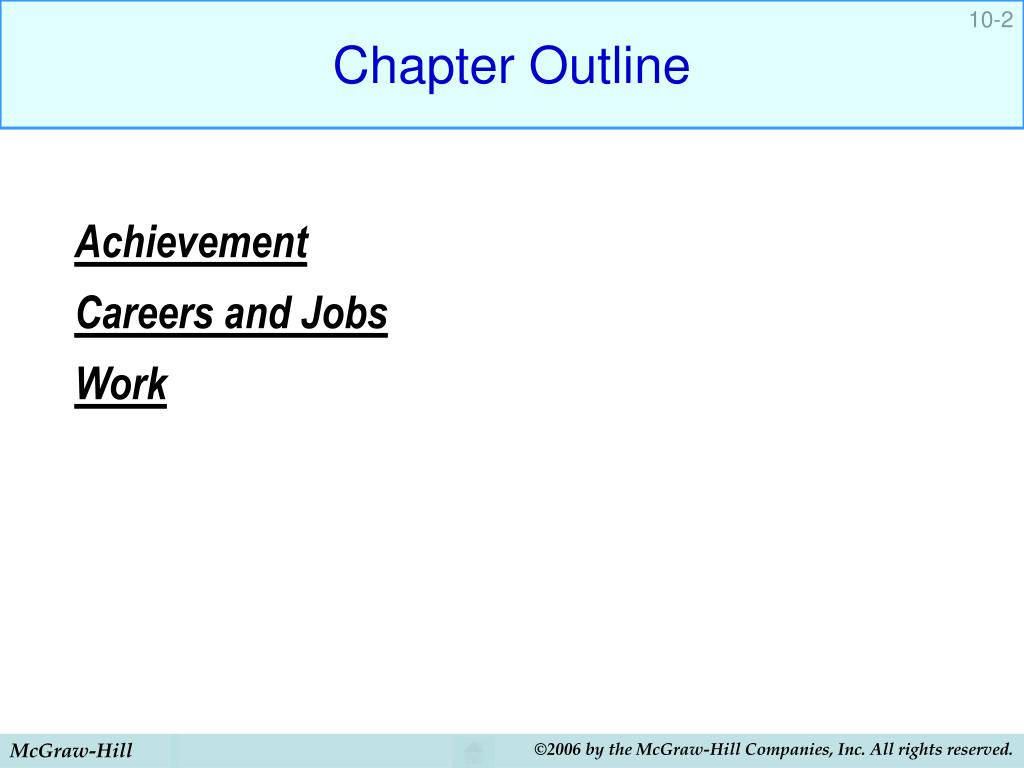 10-2

Chapter Outline

Achievement

Careers and Jobs

Work

McGraw-Hill

©2006 by the McGraw-Hill Companies, Inc. All rights reserved.